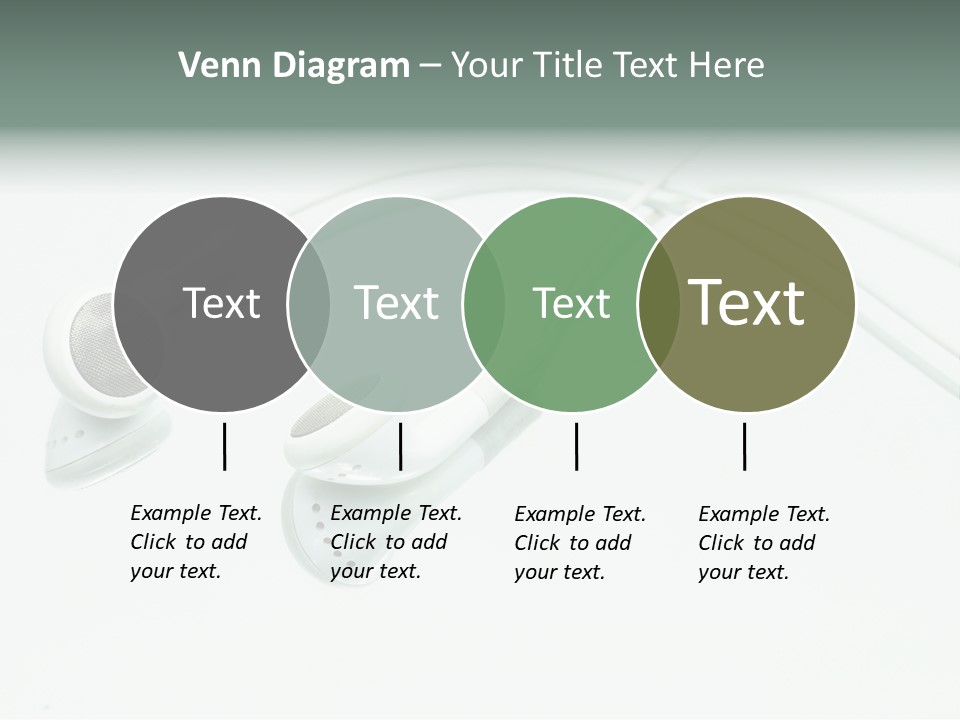 Venn Diagram – Your Title Text Here

Text

Text

Text

Text

Example Text. Click to add your text.

Example Text. Click to add your text.

Example Text. Click to add your text.

Example Text. Click to add your text.